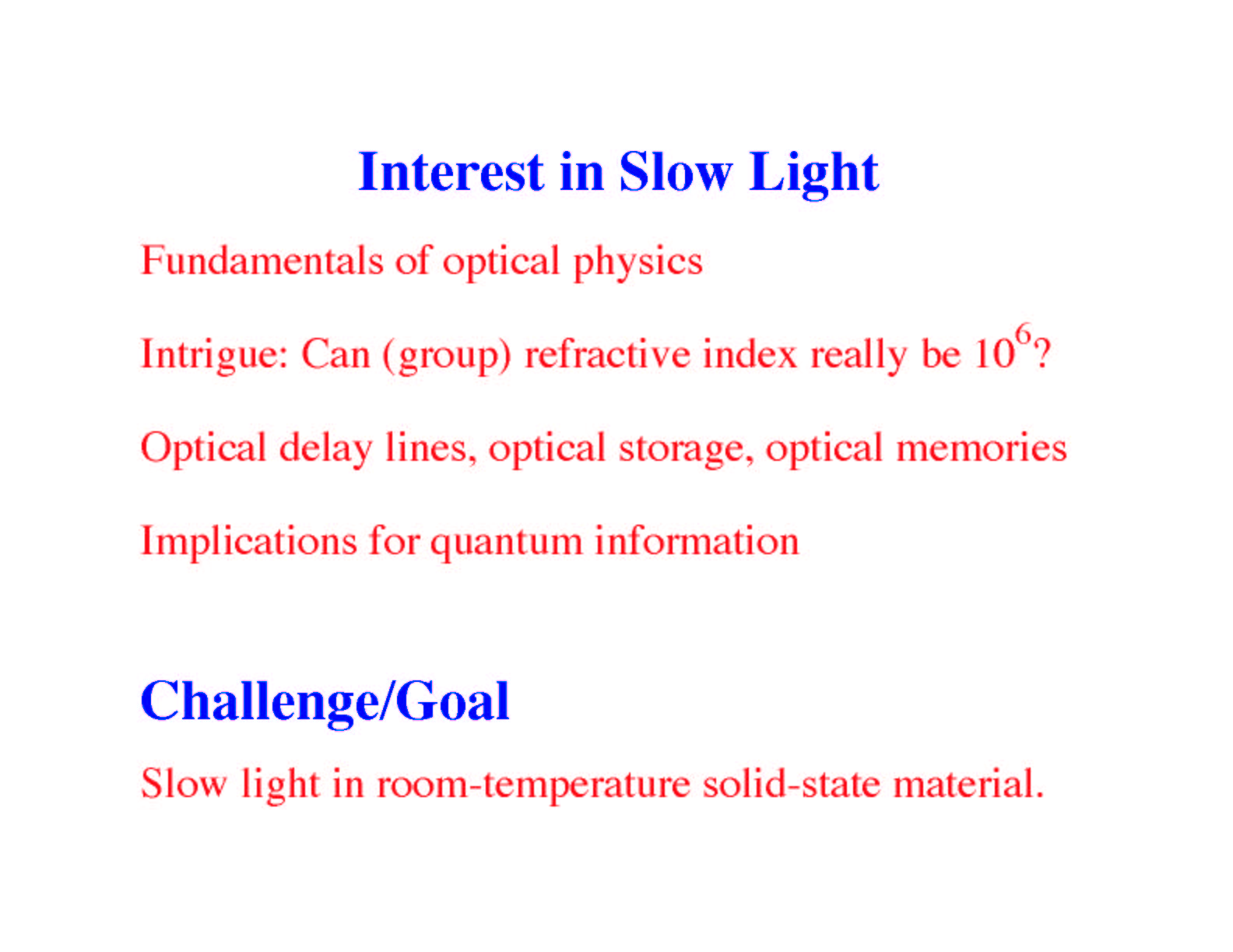 Interest in Slow Light

Fundamentals of optical physics

Intrigue: Can (group) refractive index really be $10^6$?

Optical delay lines, optical storage, optical memories

Implications for quantum information

Challenge/Goal

Slow light in room-temperature solid-state material.